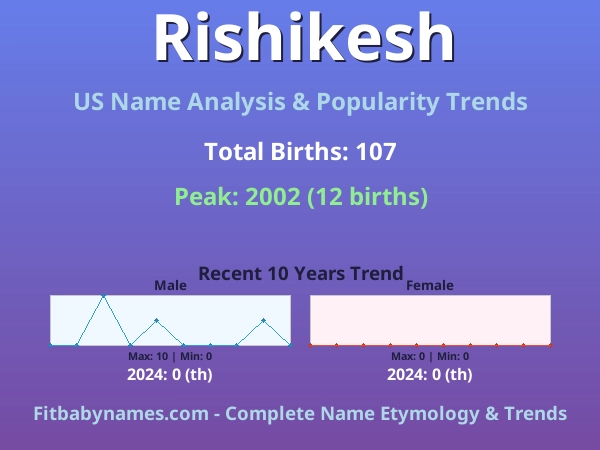 Rishikesh

US Name Analysis & Popularity Trends

Total Births: 107

Peak: 2002 (12 births)

Recent 10 Years Trend

Male

Max: 10 | Min: 0

2024: 0 (th)

Female

Max: 0 | Min: 0

2024: 0 (th)

Fitbabynames.com - Complete Name Etymology & Trends